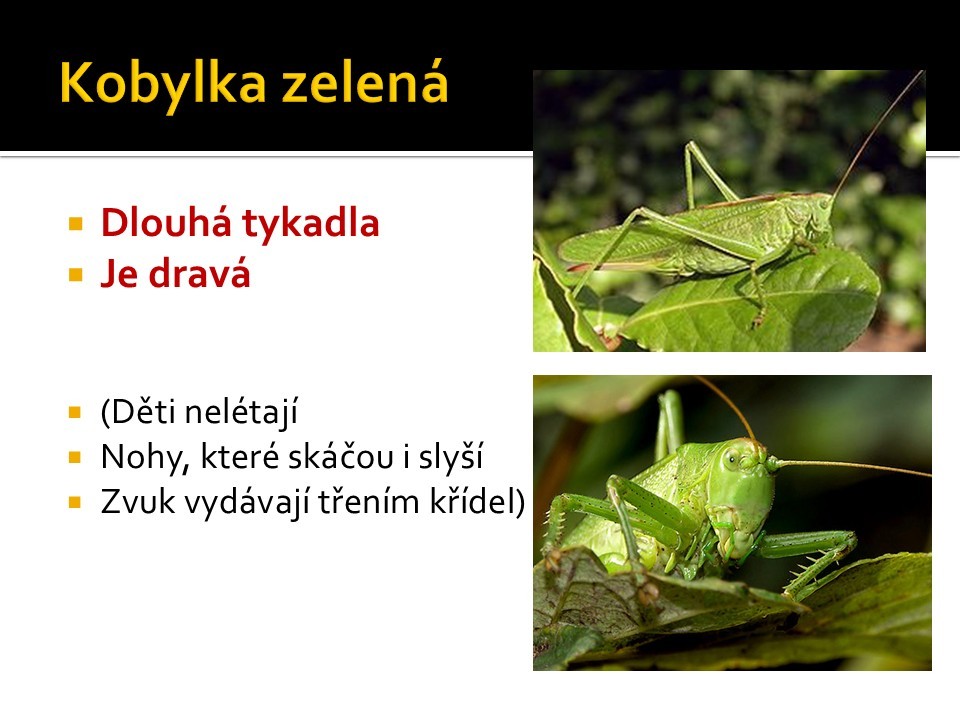 Kobylka zelená

Dlouhá tykadla
Je dravá

(Děti nelétají
Nohy, které skáčou i slyší
Zvuk vydávají třením křídel)